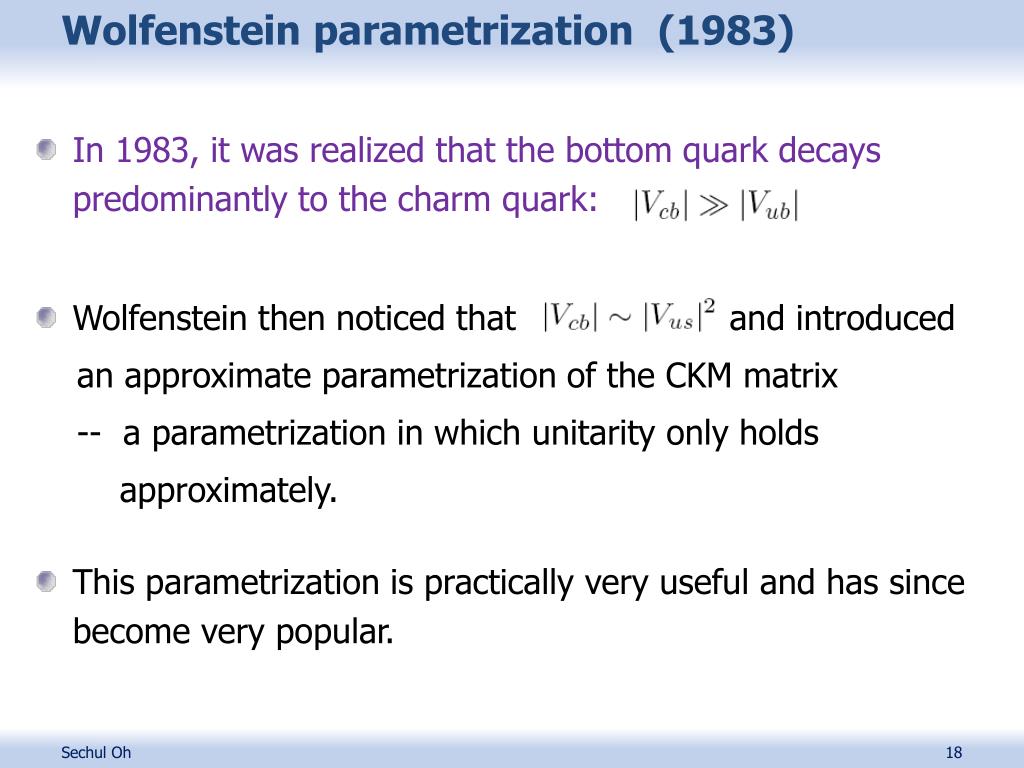 Wolfenstein parametrization (1983)

In 1983, it was realized that the bottom quark decays predominantly to the charm quark: $|V_{cb}| \gg |V_{ub}|$

Wolfenstein then noticed that $|V_{cb}| \sim |V_{us}|^2$ and introduced an approximate parametrization of the CKM matrix
-- a parametrization in which unitarity only holds approximately.

This parametrization is practically very useful and has since become very popular.

Sechul Oh

18